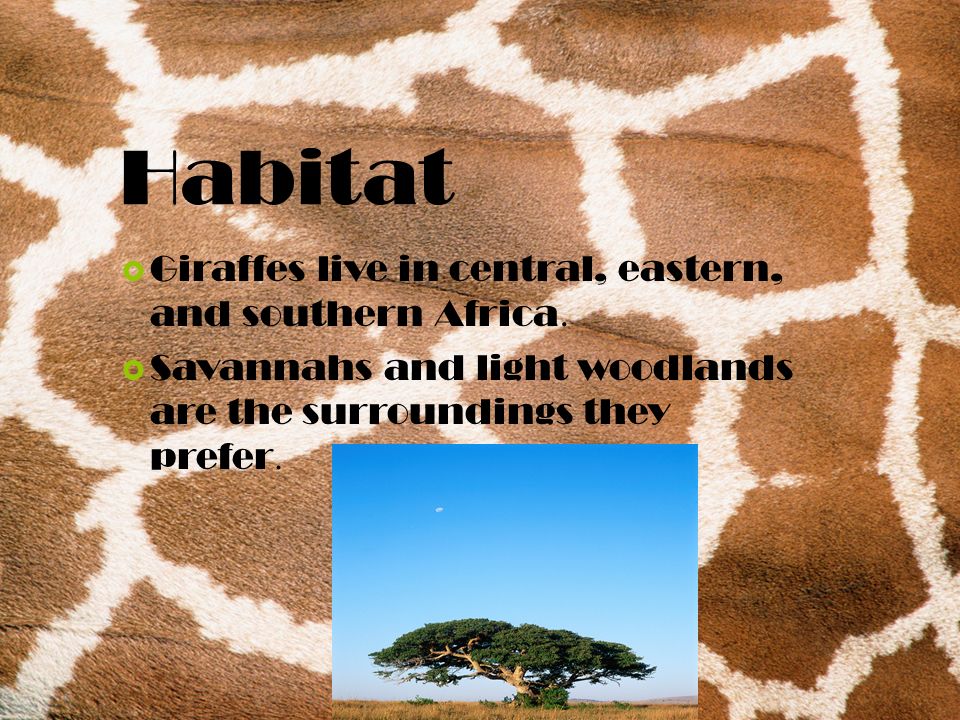 Habitat

Giraffes live in central, eastern, and southern Africa.

Savannahs and light woodlands are the surroundings they prefer.